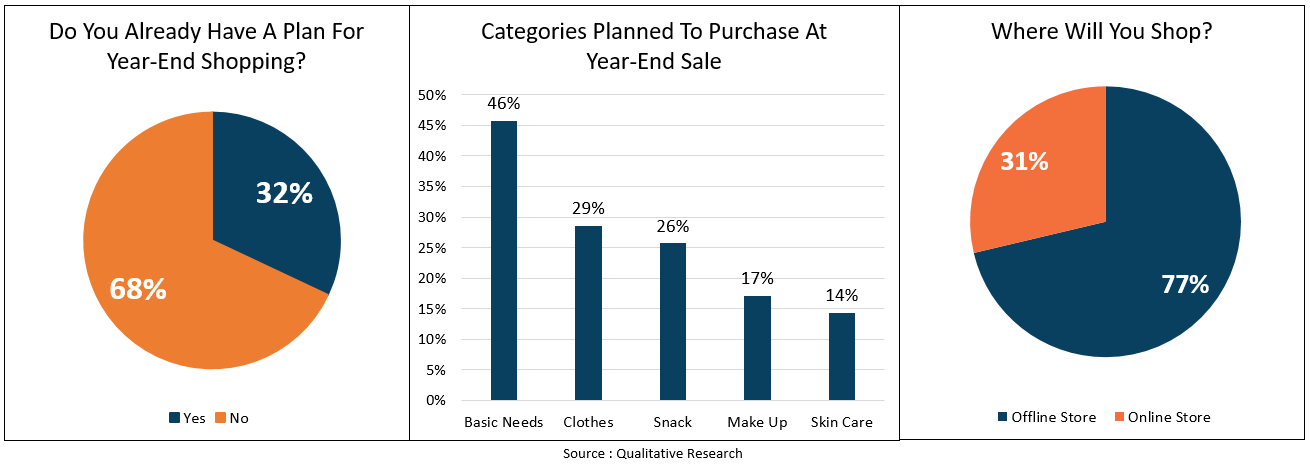 Do You Already Have A Plan For Year-End Shopping?

32%

68%

Yes No

Categories Planned To Purchase At Year-End Sale

50%
45%
40%
35%
30%
25%
20%
15%
10%
5%
0%

46%
29%
26%
17%
14%

Basic Needs Clothes Snack Make Up Skin Care

Where Will You Shop?

31%

77%

Offline Store Online Store

Source : Qualitative Research